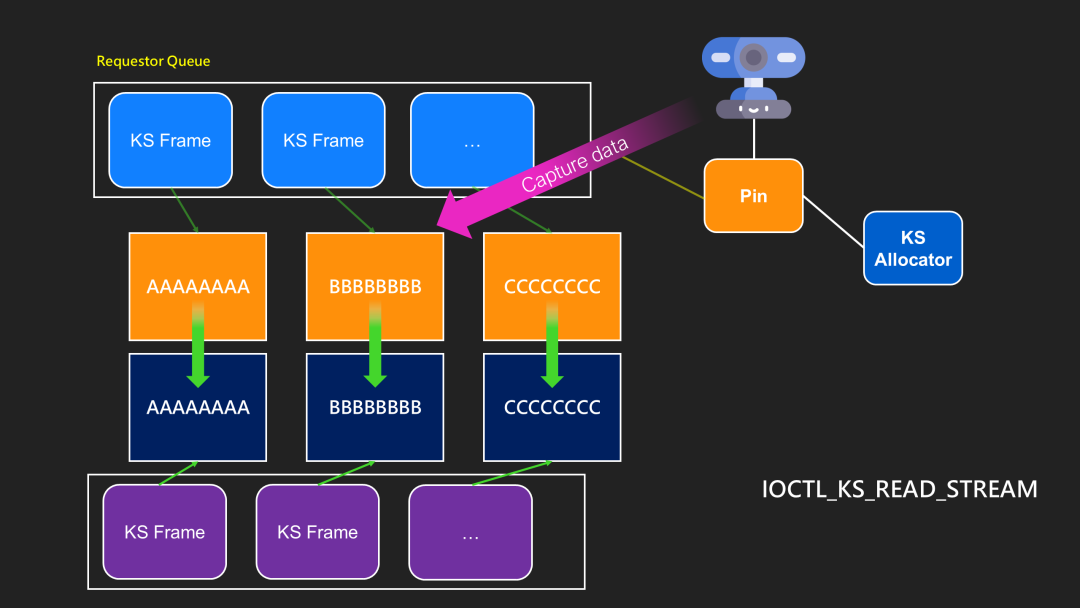 Requestor Queue

KS Frame

KS Frame

…

Capture data

Pin

KS Allocator

AAAAAAAA

BBBBBBBB

CCCCCCCC

AAAAAAAA

BBBBBBBB

CCCCCCCC

KS Frame

KS Frame

…

IOCTL_KS_READ_STREAM